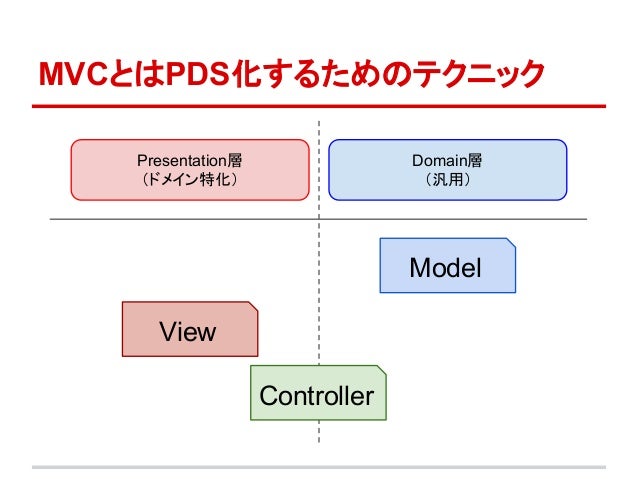 MVCとはPDS化するためのテクニック

Presentation層
（ドメイン特化）

Domain層
（汎用）

Model

View

Controller